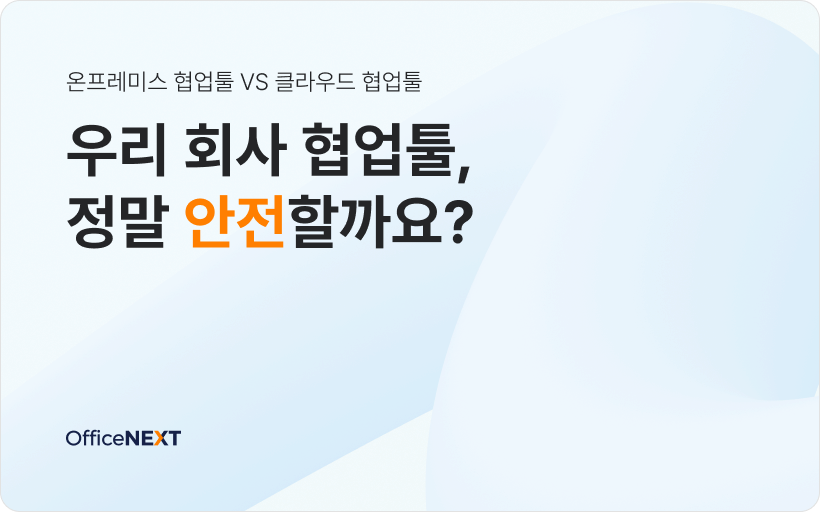 온프레미스 협업툴 VS 클라우드 협업툴

우리 회사 협업툴,
정말 안전할까요?

OfficeNEXT